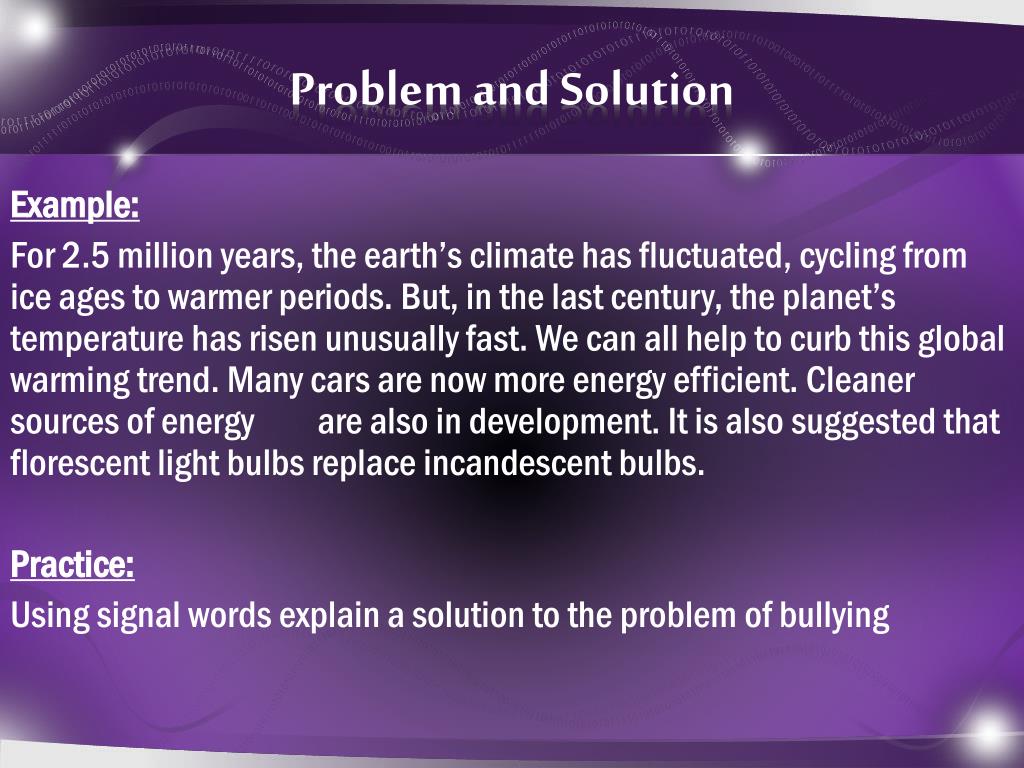 Problem and Solution

Example:

For 2.5 million years, the earth's climate has fluctuated, cycling from ice ages to warmer periods. But, in the last century, the planet's temperature has risen unusually fast. We can all help to curb this global warming trend. Many cars are now more energy efficient. Cleaner sources of energy are also in development. It is also suggested that florescent light bulbs replace incandescent bulbs.

Practice:

Using signal words explain a solution to the problem of bullying